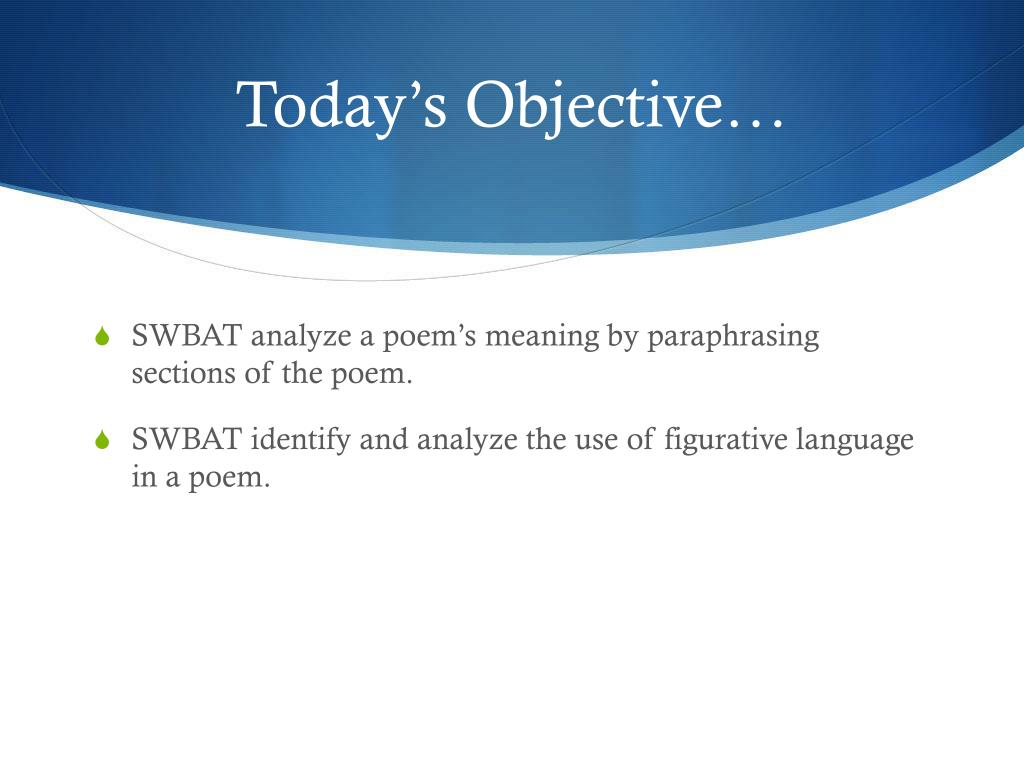 Today’s Objective…

SWBAT analyze a poem’s meaning by paraphrasing sections of the poem.

SWBAT identify and analyze the use of figurative language in a poem.